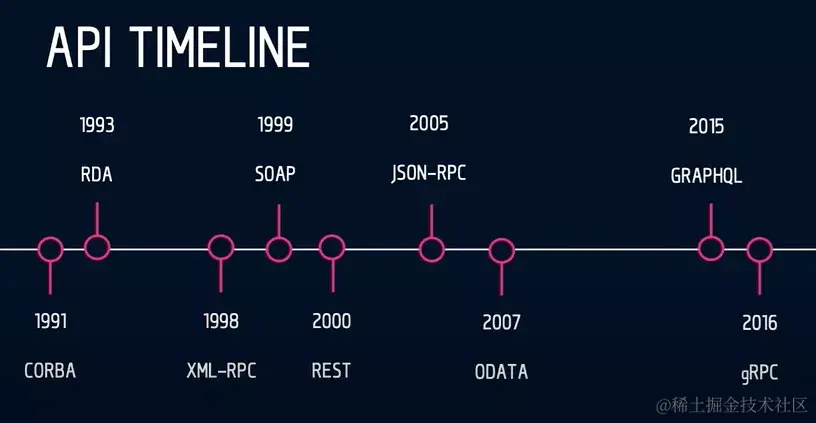 API TIMELINE

1993
RDA

1999
SOAP

2005
JSON-RPC

2015
GRAPHQL

1991
CORBA

1998
XML-RPC

2000
REST

2007
ODATA

2016
gRPC

@稀土掘金技术社区